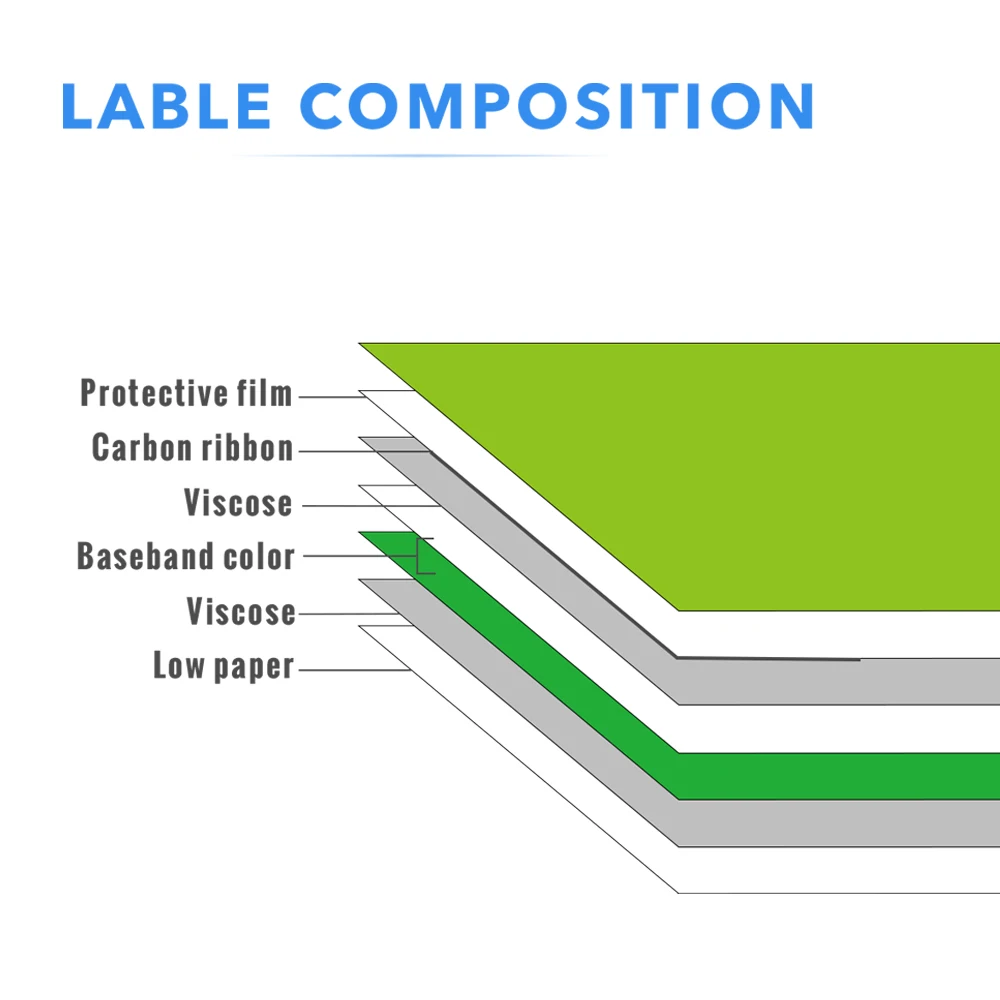 LABLE COMPOSITION

Protective film
Carbon ribbon
Viscose
Baseband color
Viscose
Low paper